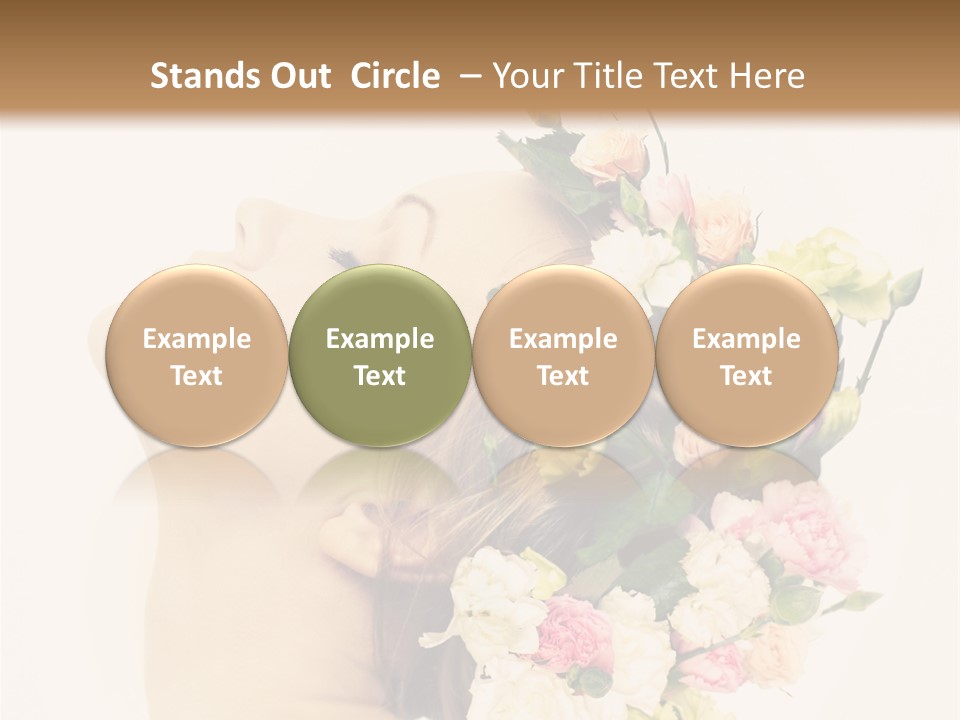 Stands Out Circle – Your Title Text Here

Example Text

Example Text

Example Text

Example Text